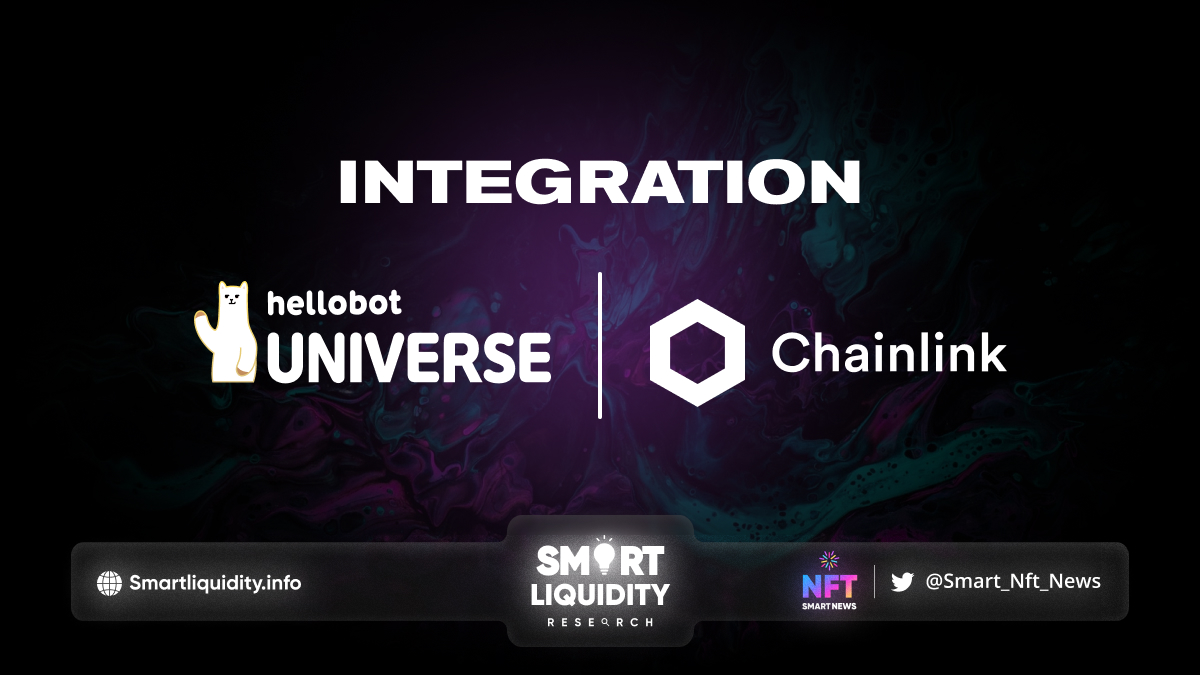 INTEGRATION

hellobot UNIVERSE

Chainlink

Smartliquidity.info

SMART LIQUIDITY RESEARCH

NFT SMART NEWS

@Smart_Nft_News